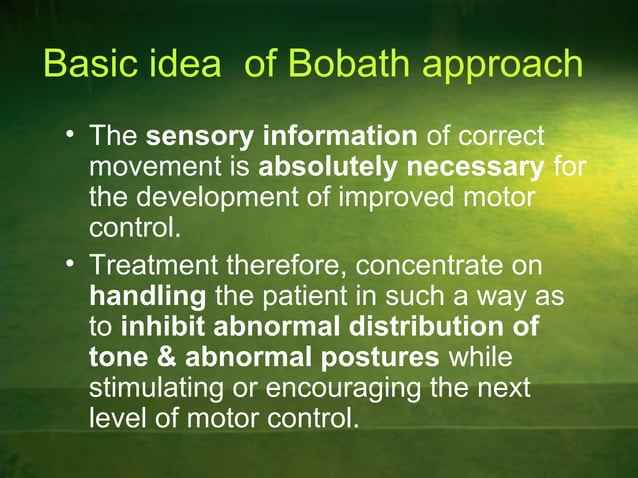 Basic idea  of Bobath approach

• The sensory information of correct movement is absolutely necessary for the development of improved motor control.

• Treatment therefore, concentrate on handling the patient in such a way as to inhibit abnormal distribution of tone & abnormal postures while stimulating or encouraging the next level of motor control.